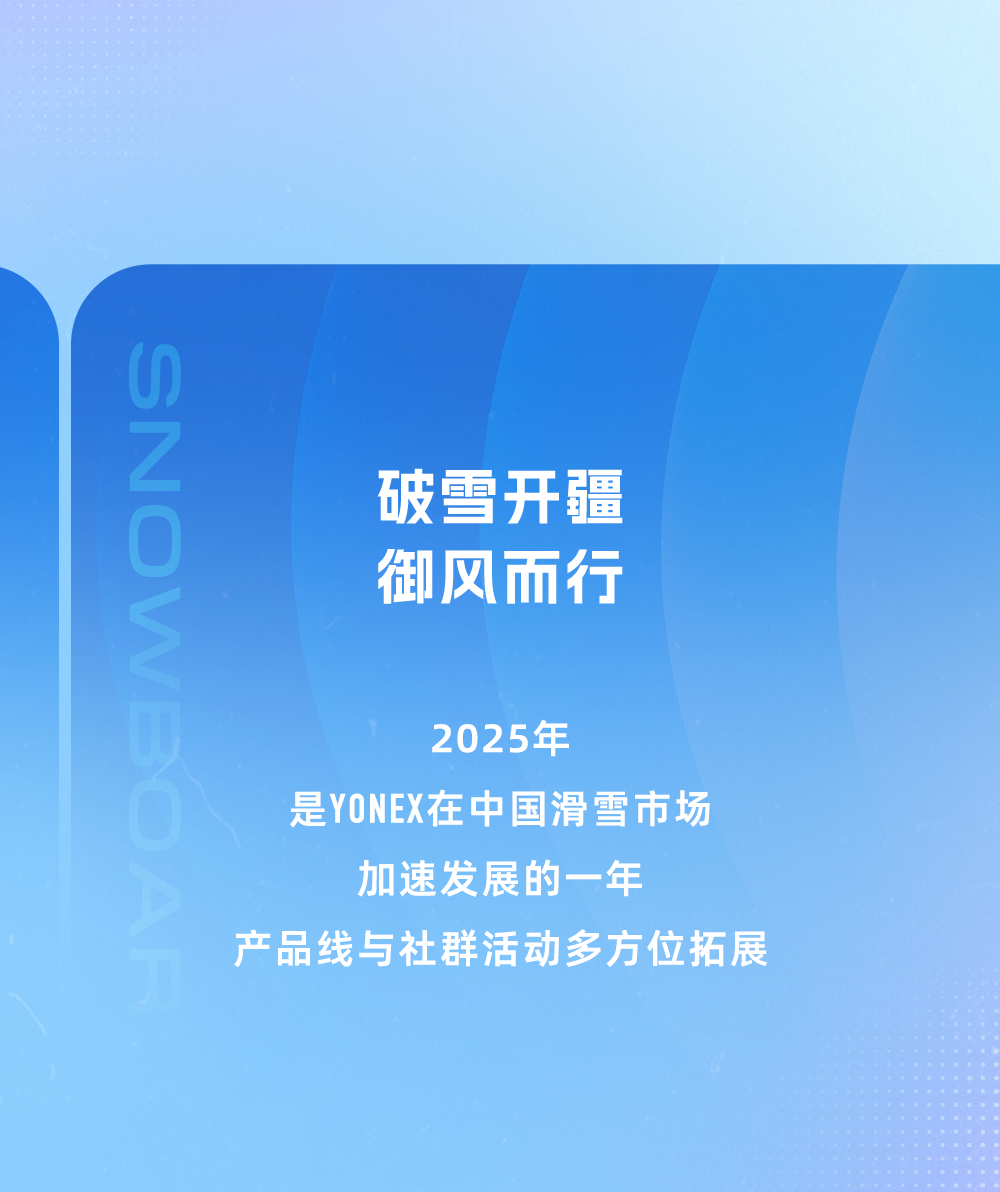 SNOWBOAR

破雪开疆
御风而行

2025年
是YONEX在中国滑雪市场
加速发展的一年
产品线与社群活动多方位拓展